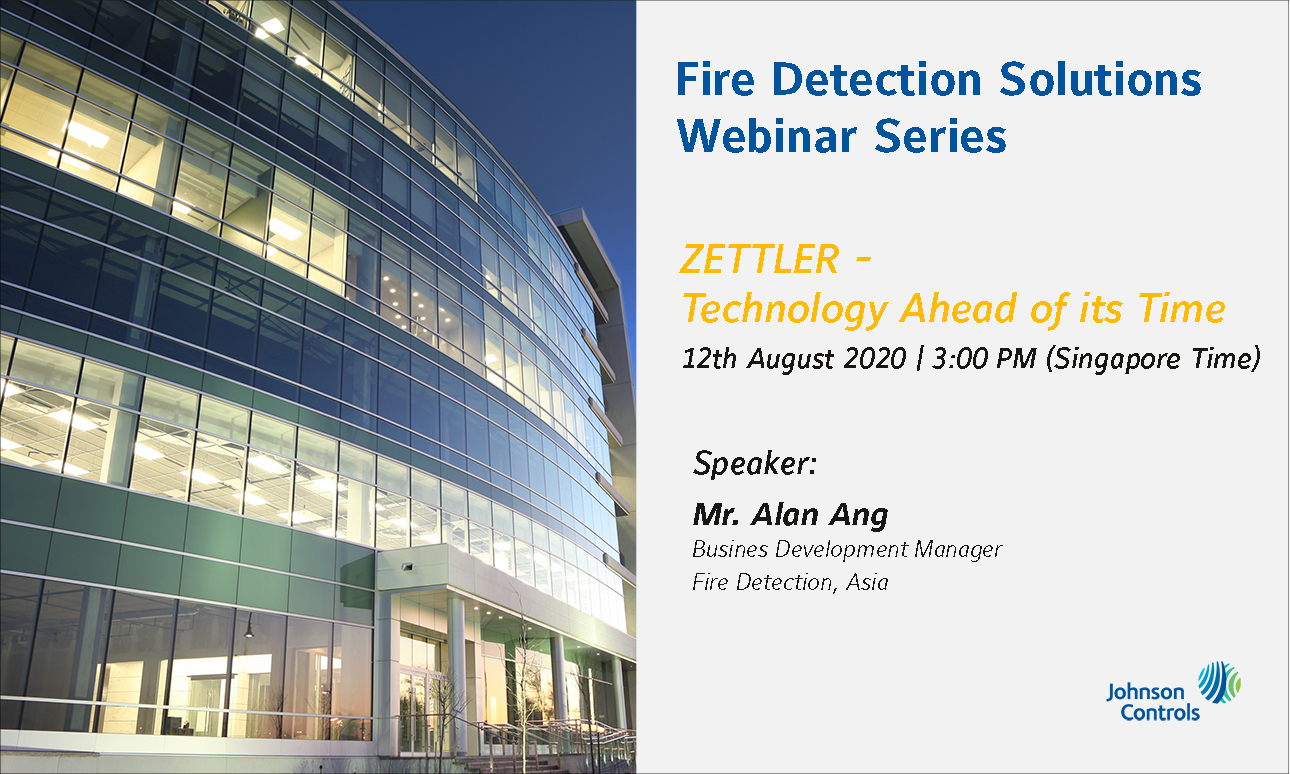 Fire Detection Solutions Webinar Series

ZETTLER - Technology Ahead of its Time

12th August 2020 | 3:00 PM (Singapore Time)

Speaker:

Mr. Alan Ang

Busines Development Manager
Fire Detection, Asia

Johnson Controls